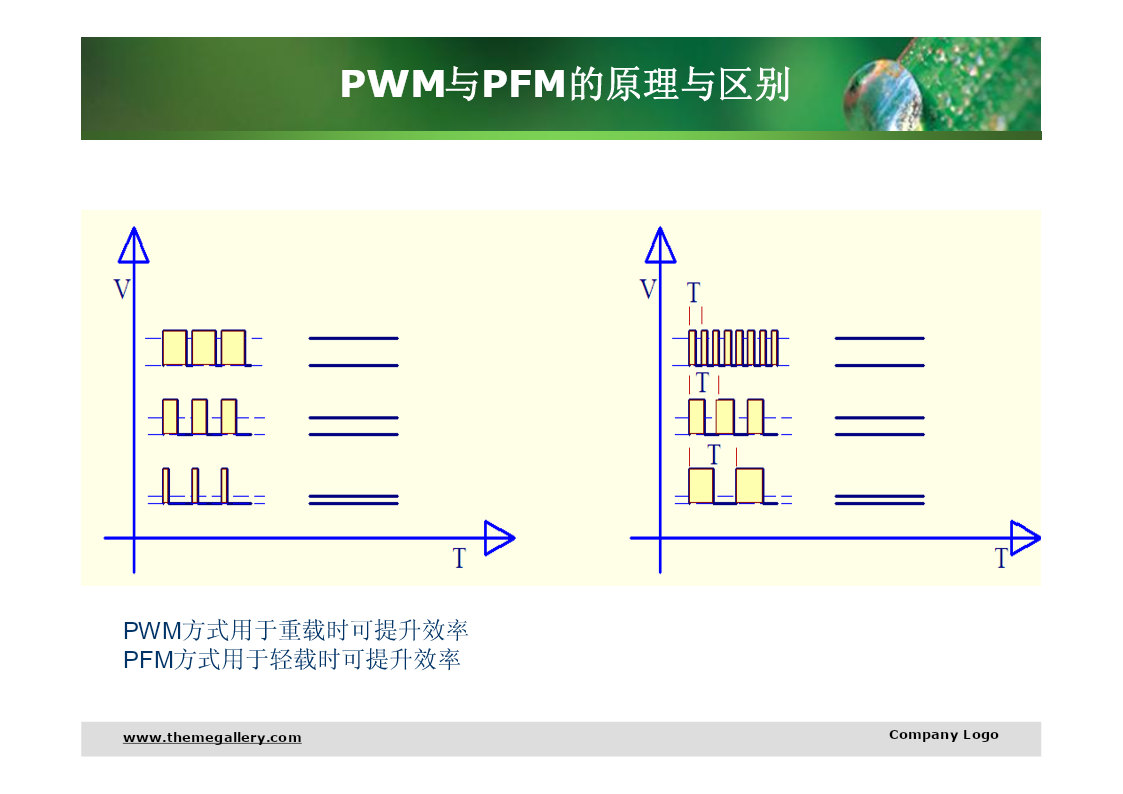 PWM与PFM的原理与区别

V

T

V

T

T

T

T

PWM方式用于重载时可提升效率
PFM方式用于轻载时可提升效率

www.themegallery.com

Company Logo